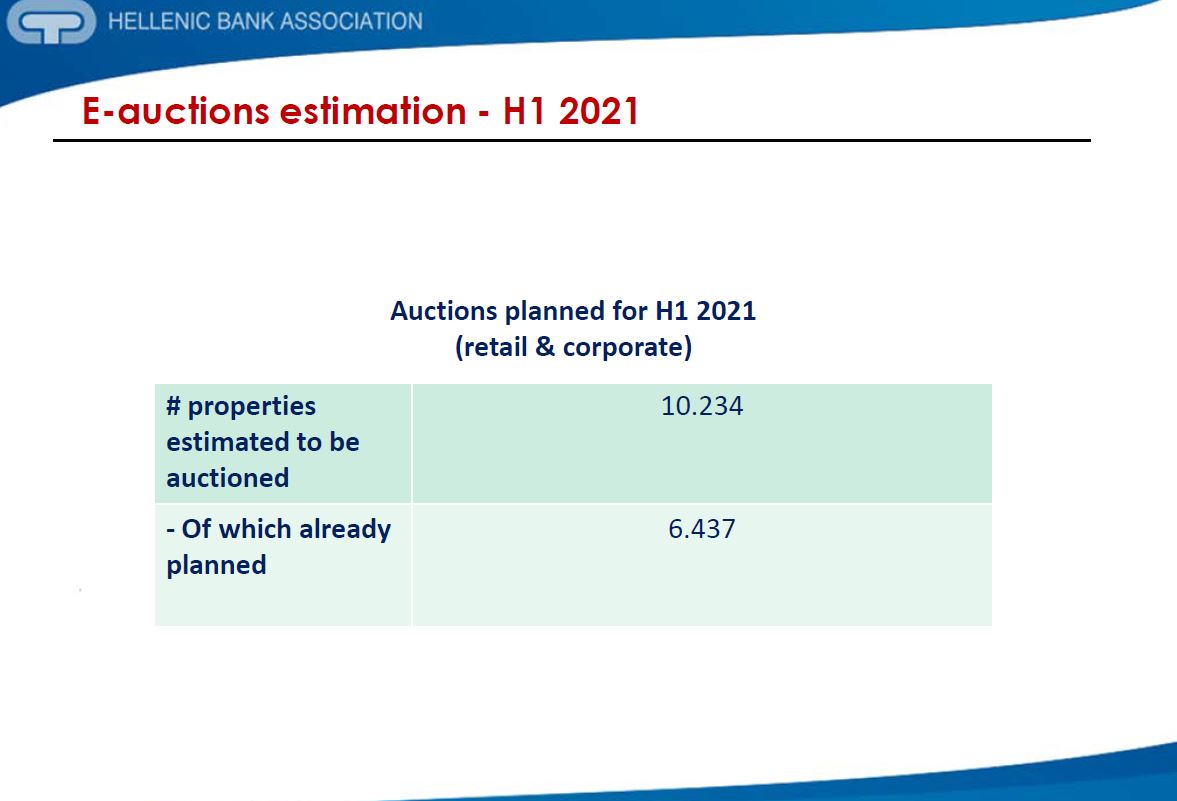 HELLENIC BANK ASSOCIATION

E-auctions estimation - H1 2021

Auctions planned for H1 2021
(retail & corporate)

| # properties estimated to be auctioned | 10.234 |
|---|---|
| - Of which already planned | 6.437 |